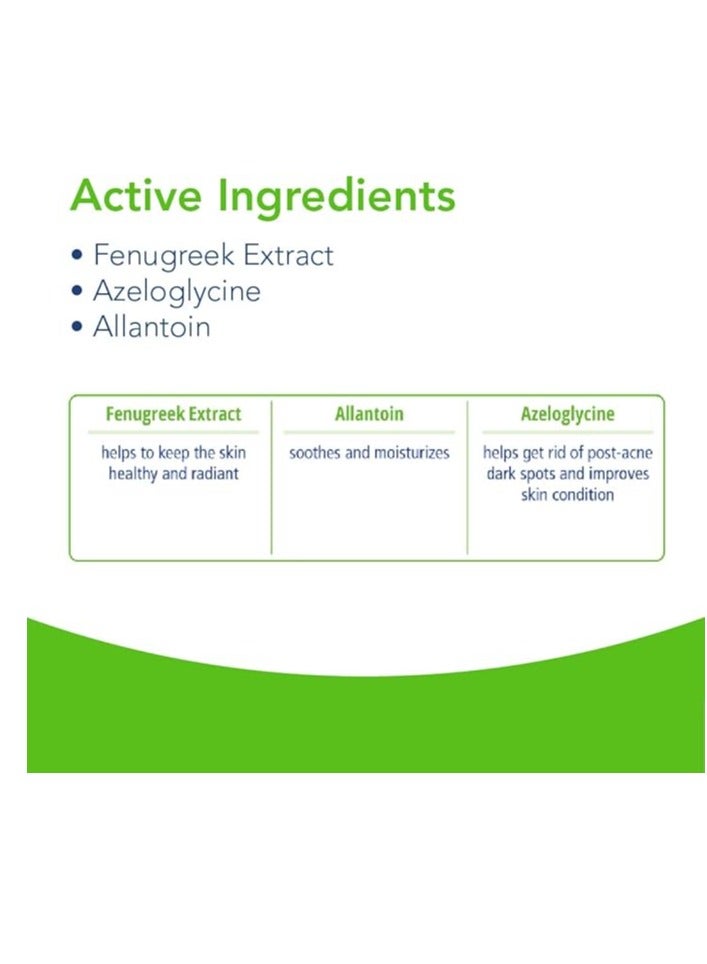 Active Ingredients

• Fenugreek Extract
• Azeloglycine
• Allantoin

| Fenugreek Extract | Allantoin | Azeloglycine |
|---|---|---|
| helps to keep the skin healthy and radiant | soothes and moisturizes | helps get rid of post-acne dark spots and improves skin condition |